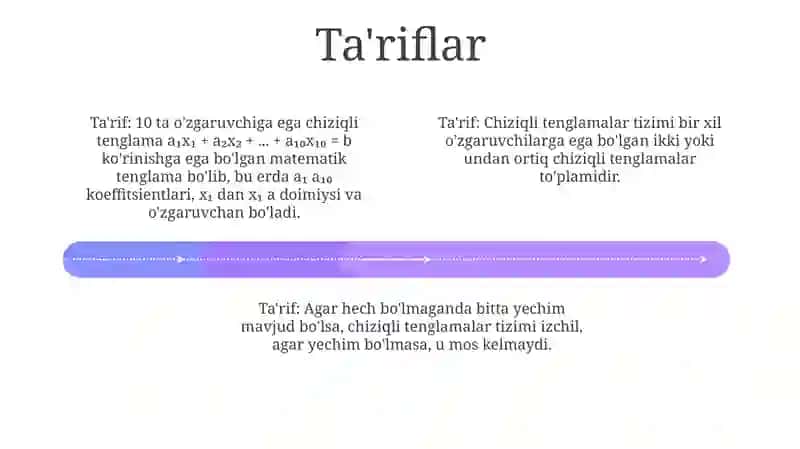 Ta'riflar

Ta'rif: 10 ta o'zgaruvchiga ega chiziqli tenglama $a_1x_1 + a_2x_2 + ... + a_{10}x_{10} = b$ ko'rinishga ega bo'lgan matematik tenglama bo'lib, bu erda $a_1$ $a_{10}$ koeffitsientlari, $x_1$ dan $x_1$ a doimiysi va o'zgaruvchan bo'ladi.

Ta'rif: Chiziqli tenglamalar tizimi bir xil o'zgaruvchilarga ega bo'lgan ikki yoki undan ortiq chiziqli tenglamalar to'plamidir.

Ta'rif: Agar hech bo'lmaganda bitta yechim mavjud bo'lsa, chiziqli tenglamalar tizimi izchil, agar yechim bo'lmasa, u mos kelmaydi.